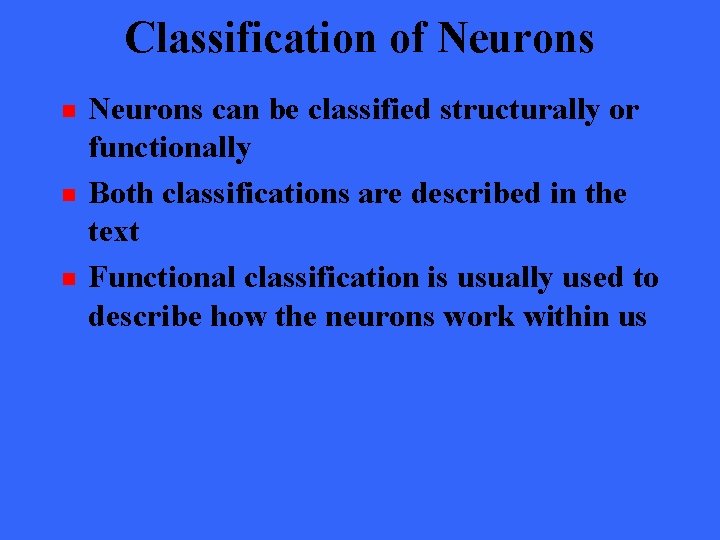 Classification of Neurons

- Neurons can be classified structurally or functionally
- Both classifications are described in the text
- Functional classification is usually used to describe how the neurons work within us